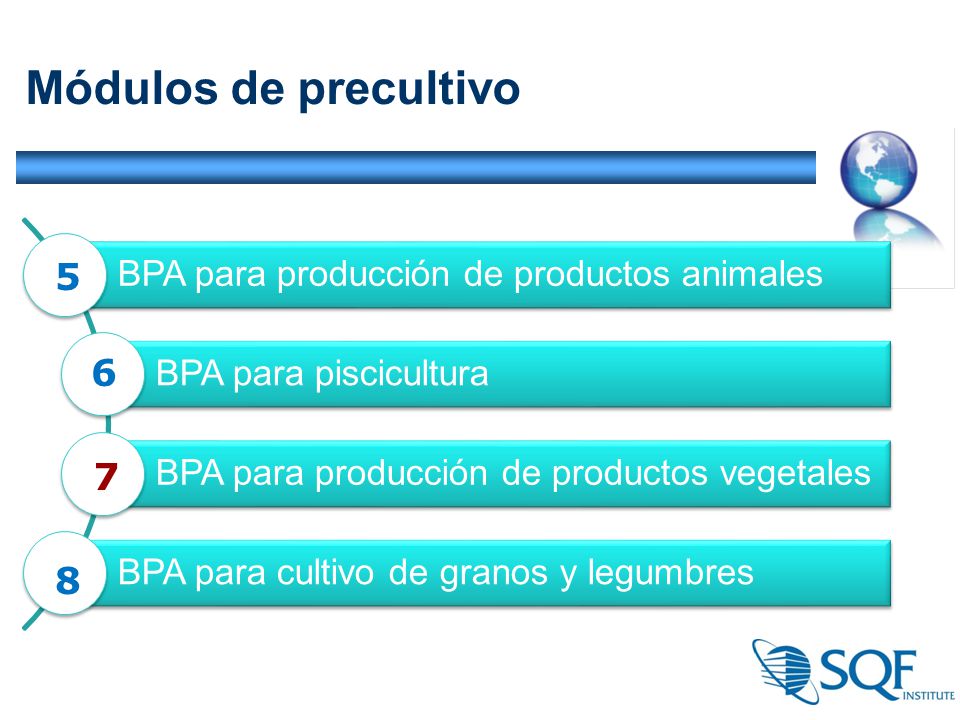 Módulos de precultivo

5 BPA para producción de productos animales

6 BPA para piscicultura

7 BPA para producción de productos vegetales

8 BPA para cultivo de granos y legumbres

SQF INSTITUTE